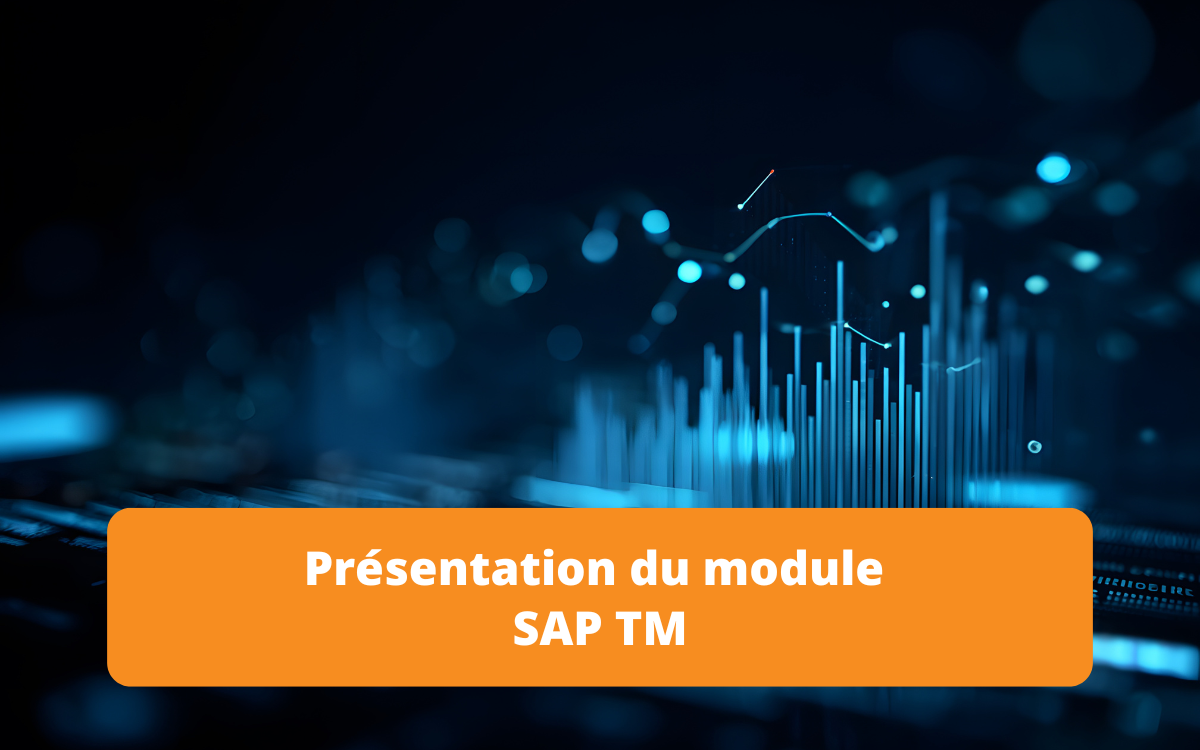 Présentation du module
SAP TM